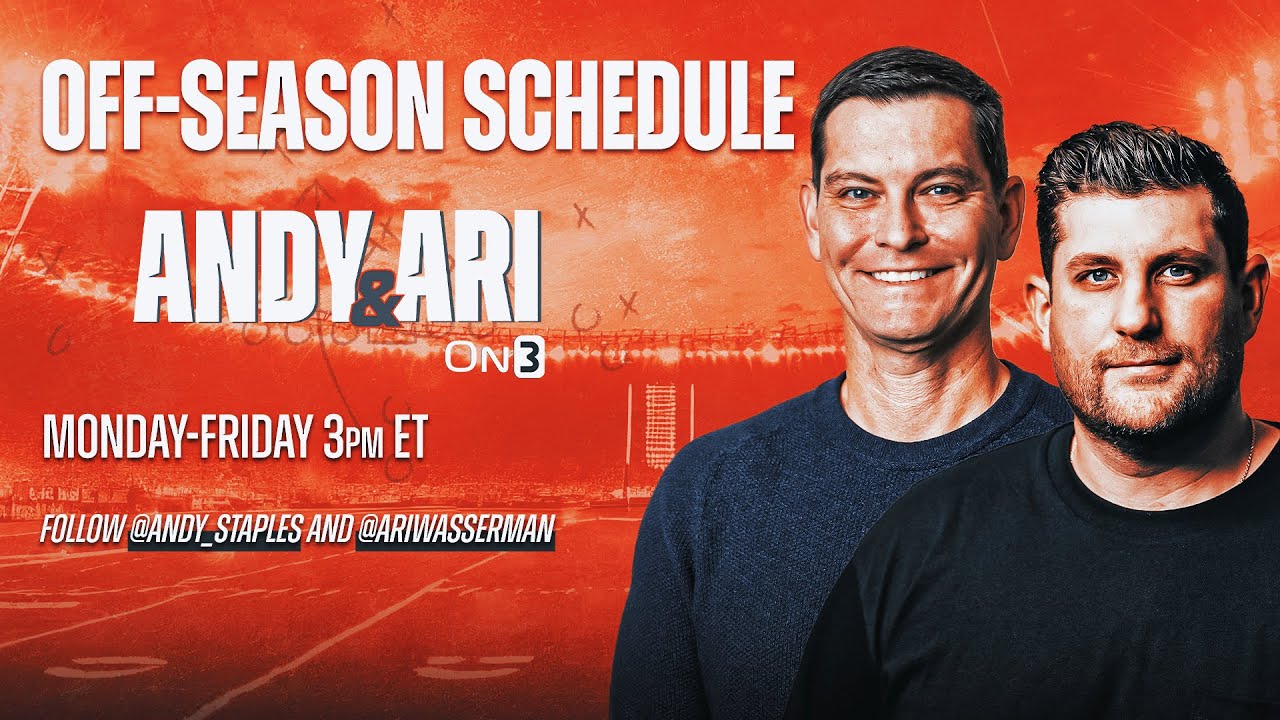 OFF-SEASON SCHEDULE

ANDY & ARI

ON3

MONDAY-FRIDAY 3PM ET

FOLLOW @ANDY_STAPLES AND @ARIWASSERMAN